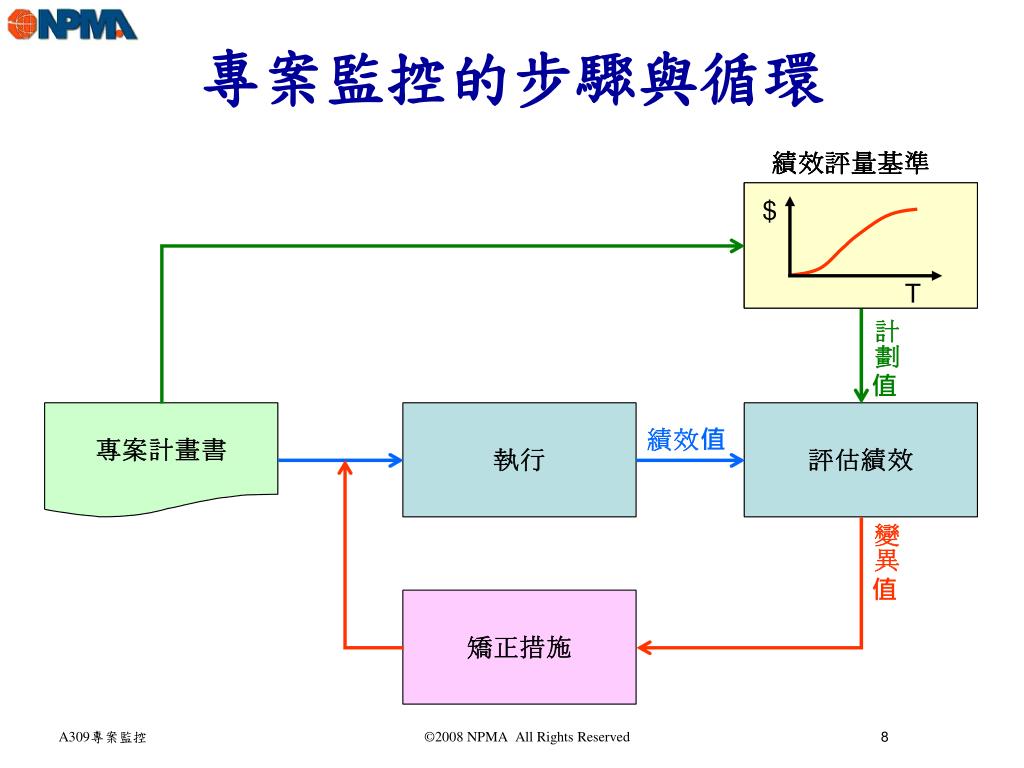 NPMA

專案監控的步驟與循環

績效評量基準

$

T

計劃值

專案計畫書

執行

績效值

評估績效

變異值

矯正措施

A309專案監控

©2008 NPMA All Rights Reserved

8